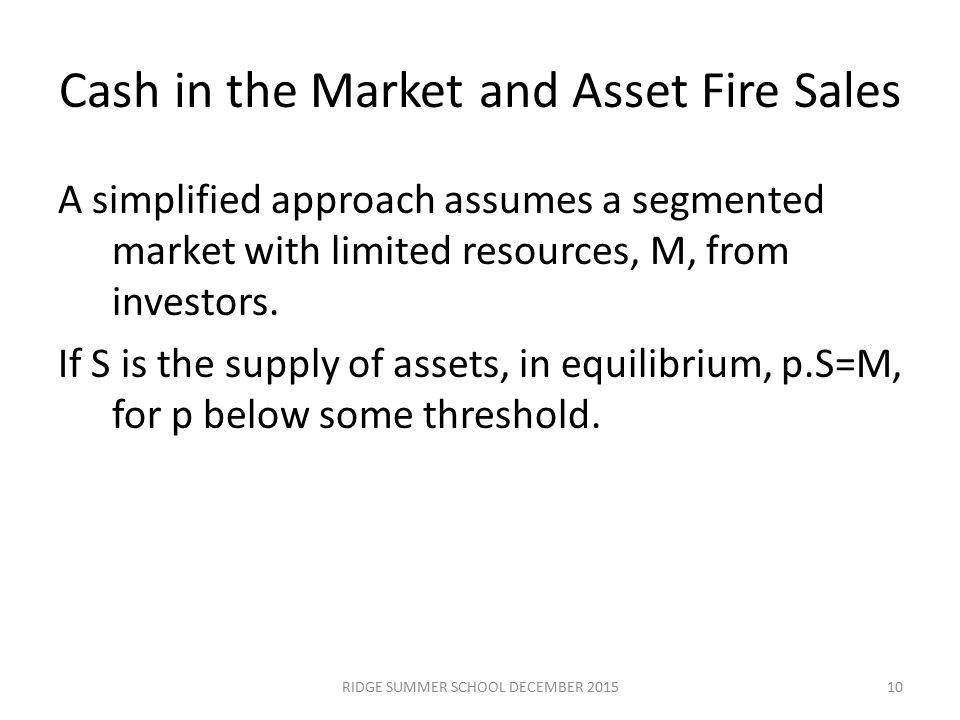 Cash in the Market and Asset Fire Sales

A simplified approach assumes a segmented market with limited resources, M, from investors.

If S is the supply of assets, in equilibrium, p.S=M, for p below some threshold.

RIDGE SUMMER SCHOOL DECEMBER 2015

10